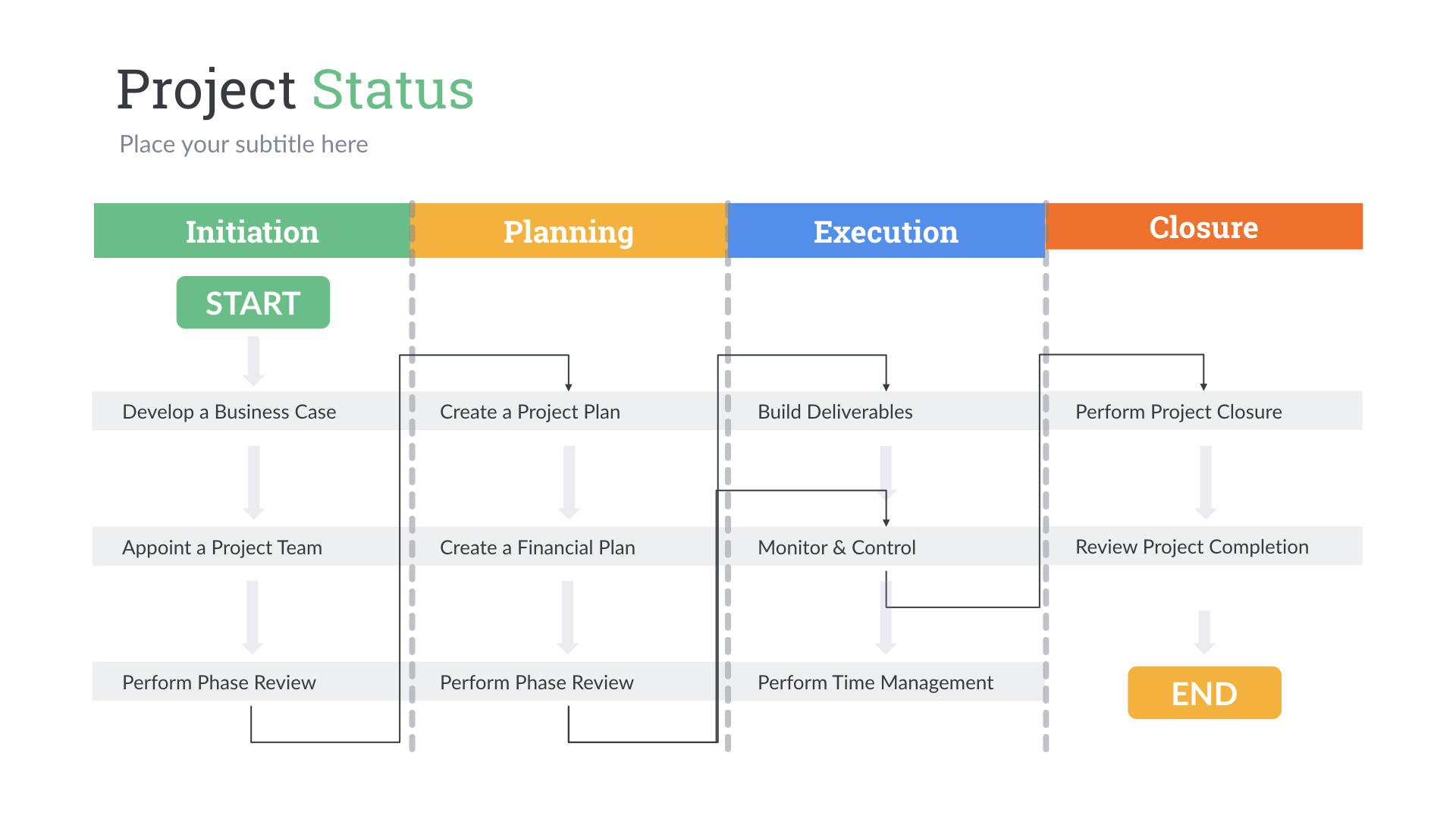 Project Status

Place your subtitle here

Initiation

START

Develop a Business Case

Appoint a Project Team

Perform Phase Review

Planning

Create a Project Plan

Create a Financial Plan

Perform Phase Review

Execution

Build Deliverables

Monitor & Control

Perform Time Management

Closure

Perform Project Closure

Review Project Completion

END